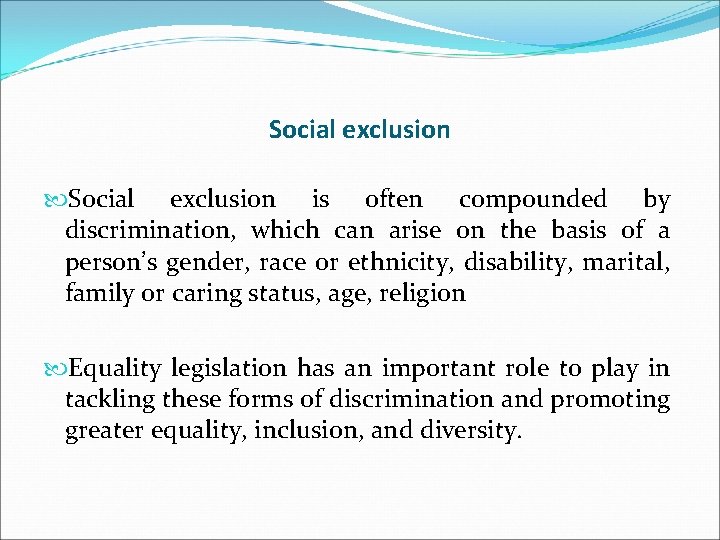 Social exclusion

Social exclusion is often compounded by discrimination, which can arise on the basis of a person's gender, race or ethnicity, disability, marital, family or caring status, age, religion

Equality legislation has an important role to play in tackling these forms of discrimination and promoting greater equality, inclusion, and diversity.